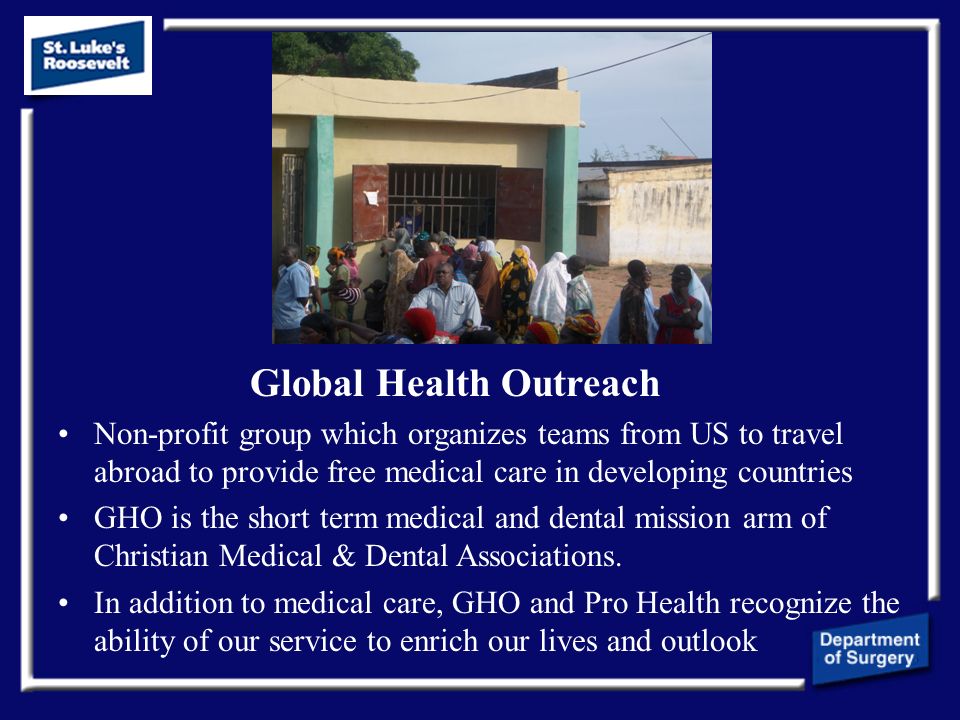 St. Luke's Roosevelt

Global Health Outreach

• Non-profit group which organizes teams from US to travel abroad to provide free medical care in developing countries

• GHO is the short term medical and dental mission arm of Christian Medical & Dental Associations.

• In addition to medical care, GHO and Pro Health recognize the ability of our service to enrich our lives and outlook

Department of Surgery